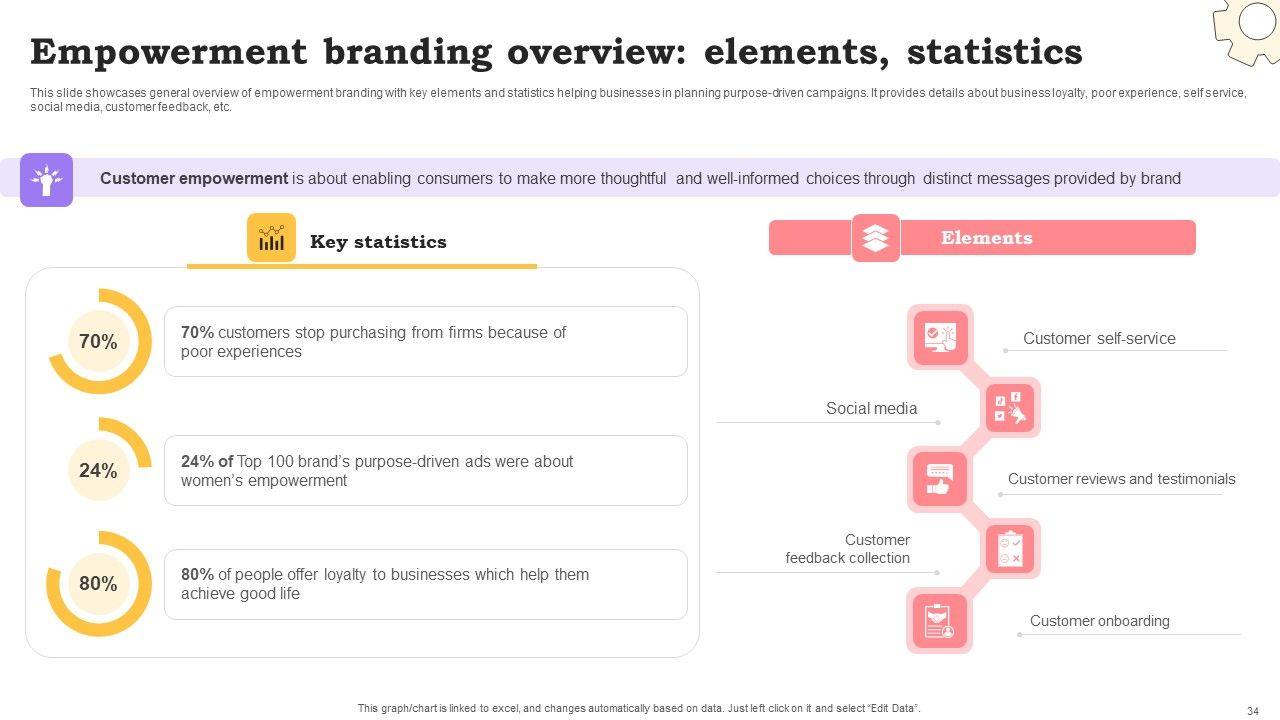 Empowerment branding overview: elements, statistics

This slide showcases general overview of empowerment branding with key elements and statistics helping businesses in planning purpose-driven campaigns. It provides details about business loyalty, poor experience, self service, social media, customer feedback, etc.

Customer empowerment is about enabling consumers to make more thoughtful and well-informed choices through distinct messages provided by brand

Key statistics

70%

70% customers stop purchasing from firms because of poor experiences

24%

24% of Top 100 brand's purpose-driven ads were about women's empowerment

80%

80% of people offer loyalty to businesses which help them achieve good life

Elements

Customer self-service

Social media

Customer reviews and testimonials

Customer feedback collection

Customer onboarding

This graph/chart is linked to excel, and changes automatically based on data. Just left click on it and select "Edit Data".

34